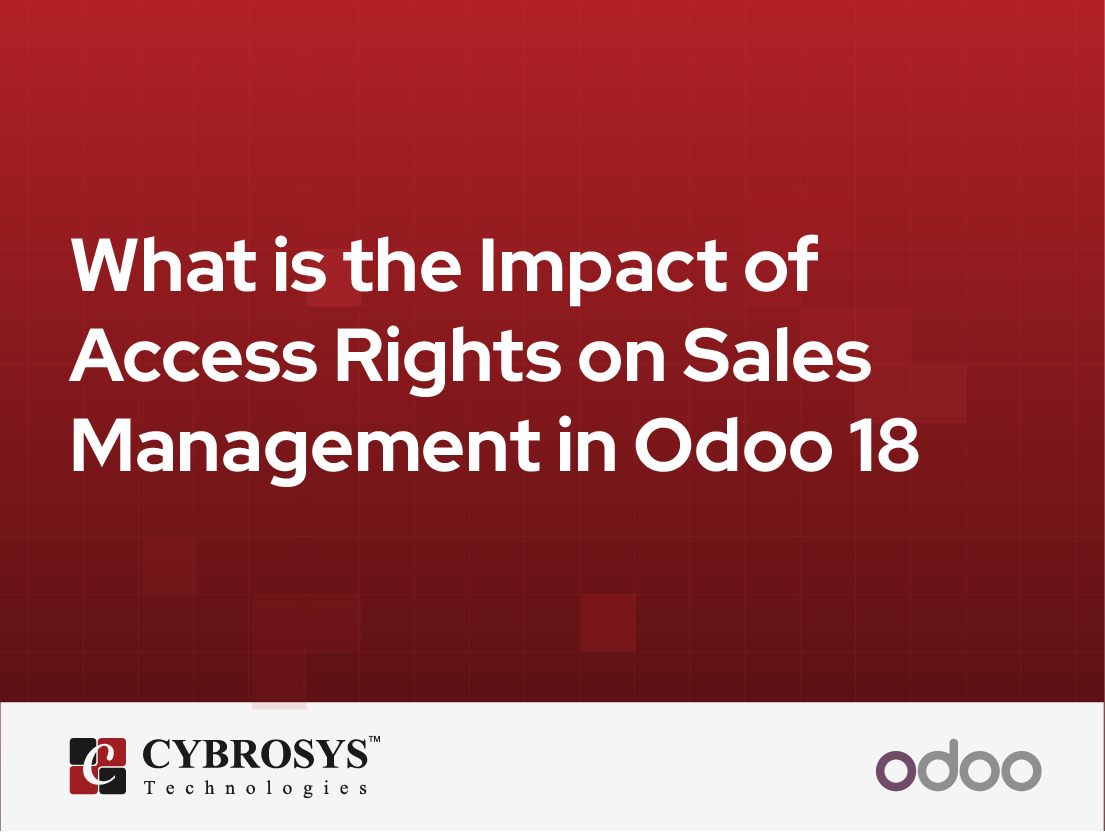 What is the Impact of Access Rights on Sales Management in Odoo 18

CYBROSYS™
Technologies

odoo